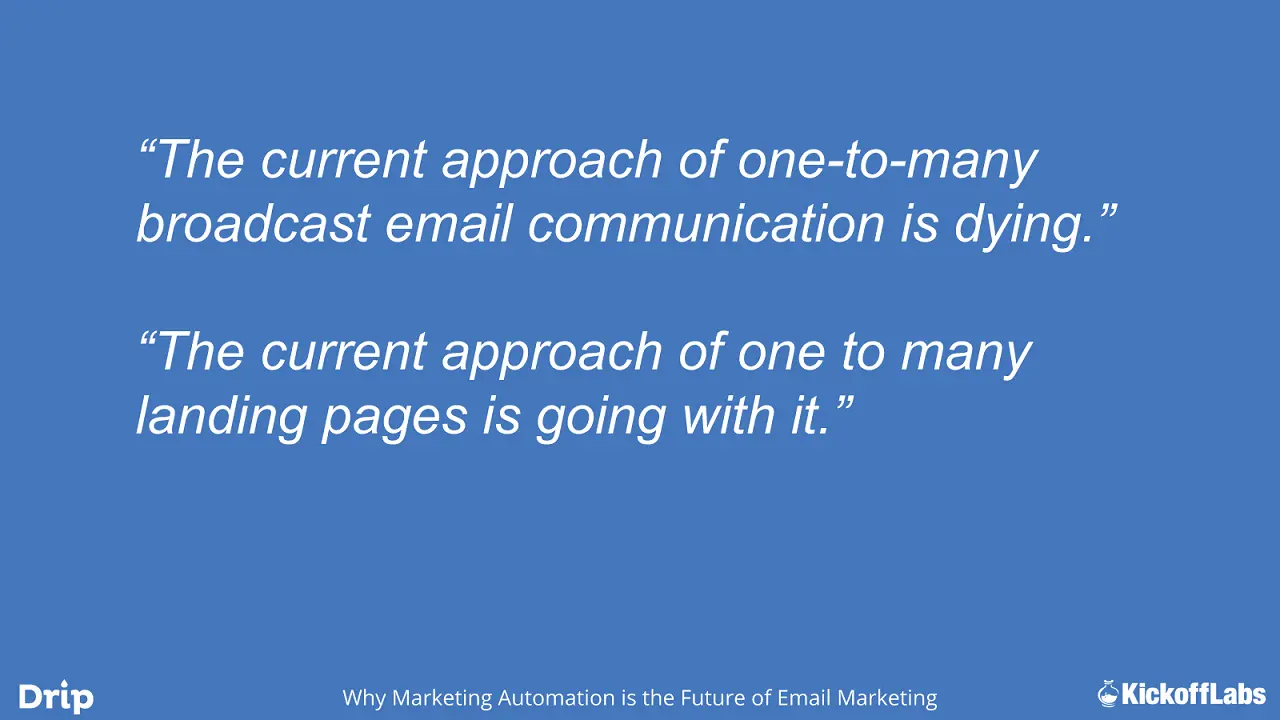 “The current approach of one-to-many broadcast email communication is dying.”

“The current approach of one to many landing pages is going with it.”

Drip

Why Marketing Automation is the Future of Email Marketing

KickoffLabs